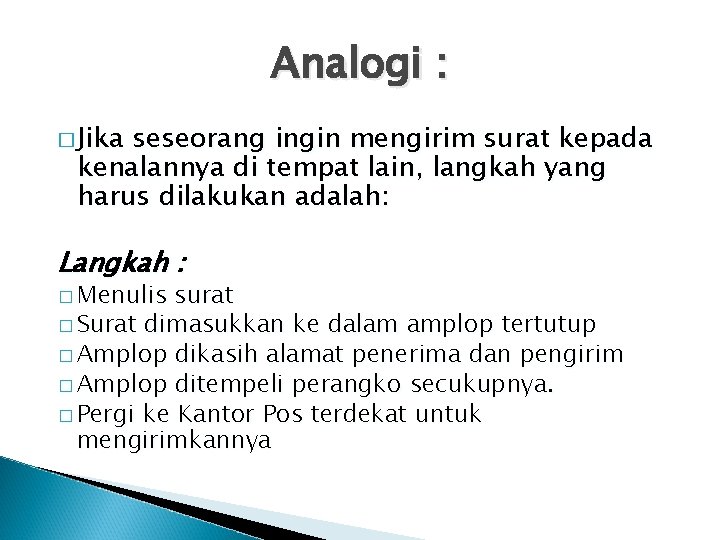 Analogi :

□ Jika seseorang ingin mengirim surat kepada kenalannya di tempat lain, langkah yang harus dilakukan adalah:

Langkah :

□ Menulis surat
□ Surat dimasukkan ke dalam amplop tertutup
□ Amplop dikasih alamat penerima dan pengirim
□ Amplop ditempeli perangko secukupnya.
□ Pergi ke Kantor Pos terdekat untuk mengirimkannya